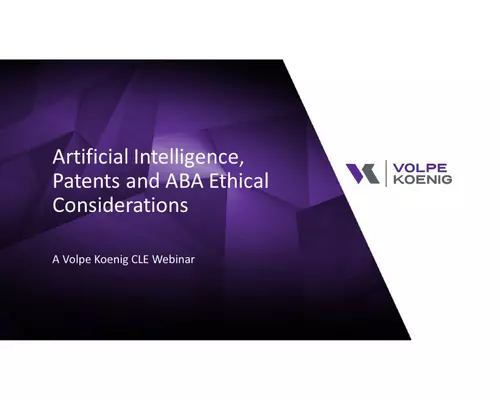 Artificial Intelligence, Patents and ABA Ethical Considerations

A Volpe Koenig CLE Webinar

VOLPE KOENIG